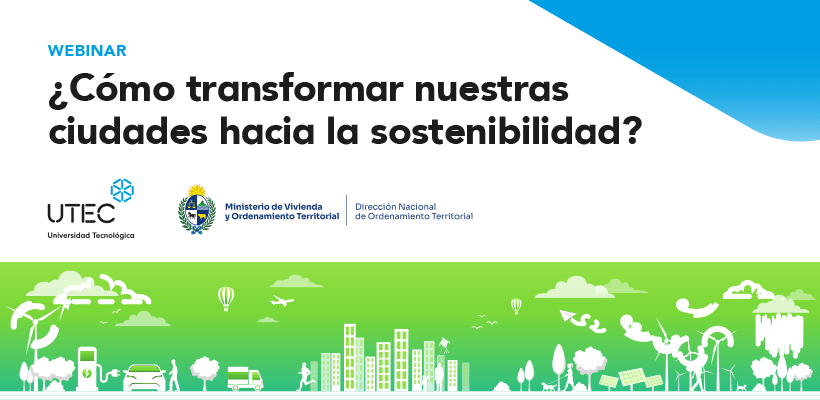 WEBINAR

¿Cómo transformar nuestras ciudades hacia la sostenibilidad?

UTEC
Universidad Tecnológica

Ministerio de Vivienda y Ordenamiento Territorial

Dirección Nacional de Ordenamiento Territorial